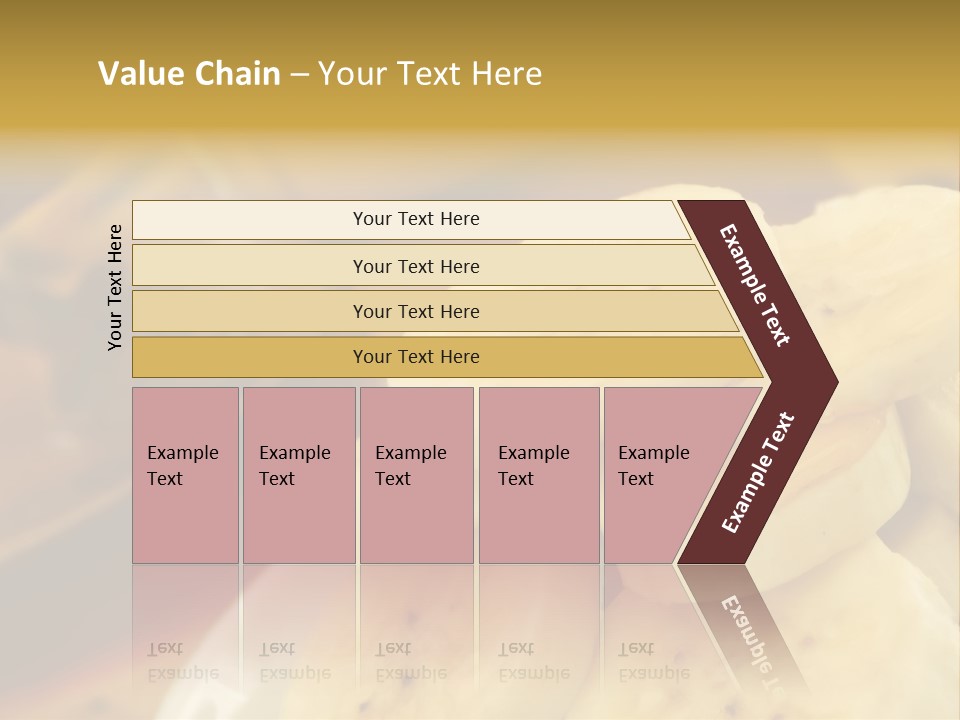 Value Chain – Your Text Here

Your Text Here

Your Text Here

Your Text Here

Your Text Here

Your Text Here

Example Text

Example Text

Example Text

Example Text

Example Text

Example Text

Example Text